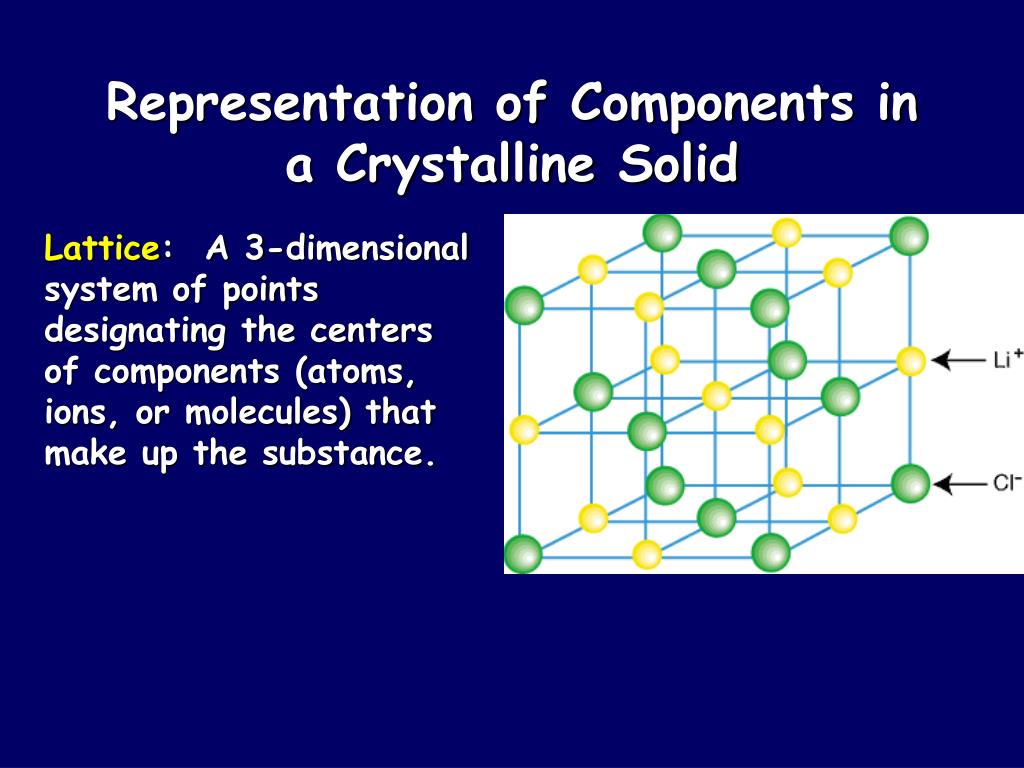 Representation of Components in a Crystalline Solid

Lattice: A 3-dimensional system of points designating the centers of components (atoms, ions, or molecules) that make up the substance.

$Li^+$

$Cl^-$